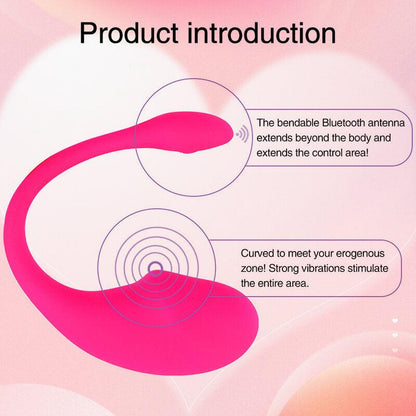 Product introduction

The bendable Bluetooth antenna extends beyond the body and extends the control area!

Curved to meet your erogenous zone! Strong vibrations stimulate the entire area.